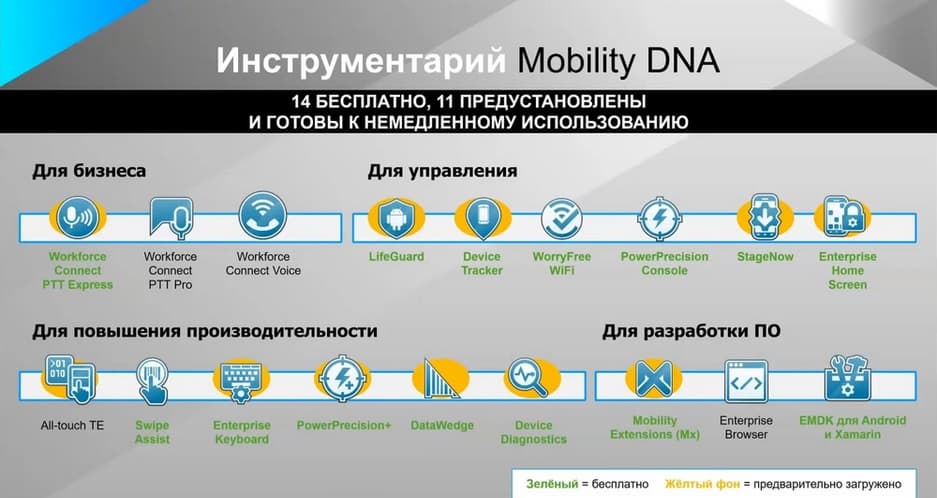 Инструментарий Mobility DNA

14 БЕСПЛАТНО, 11 ПРЕДУСТАНОВЛЕНЫ И ГОТОВЫ К НЕМЕДЛЕННОМУ ИСПОЛЬЗОВАНИЮ

Для бизнеса

Workforce Connect PTT Express

Workforce Connect PTT Pro

Workforce Connect Voice

Для управления

LifeGuard

Device Tracker

WorryFree WiFi

PowerPrecision Console

StageNow

Enterprise Home Screen

Для повышения производительности

All-touch TE

Swipe Assist

Enterprise Keyboard

PowerPrecision+

DataWedge

Device Diagnostics

Для разработки ПО

Mobility Extensions (Mx)

Enterprise Browser

EMDK для Android и Xamarin

Зелёный = бесплатно Жёлтый фон = предварительно загружено